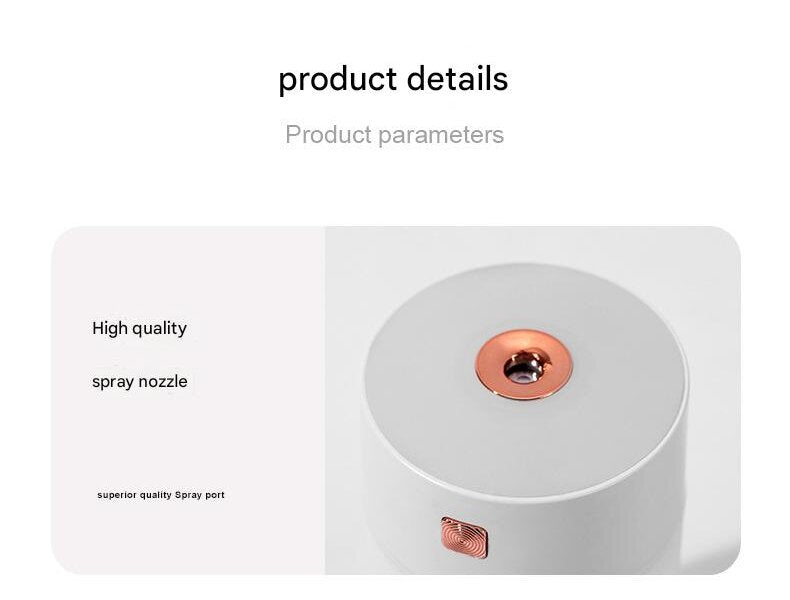 product details

Product parameters

High quality

spray nozzle

superior quality Spray port